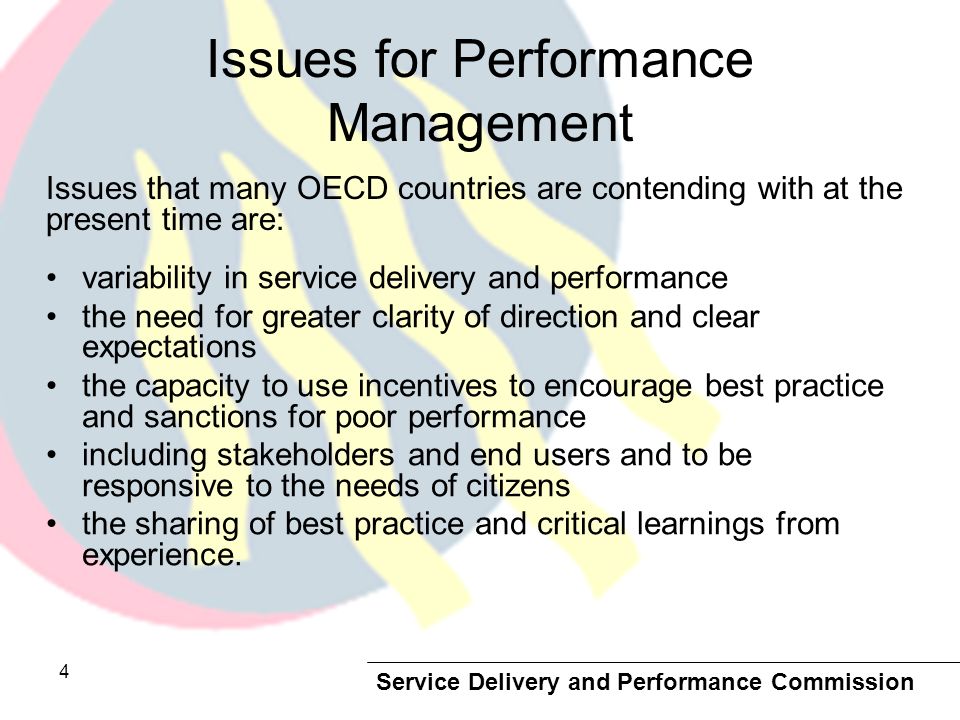 Issues for Performance Management

Issues that many OECD countries are contending with at the present time are:

• variability in service delivery and performance
• the need for greater clarity of direction and clear expectations
• the capacity to use incentives to encourage best practice and sanctions for poor performance
• including stakeholders and end users and to be responsive to the needs of citizens
• the sharing of best practice and critical learnings from experience.

4

Service Delivery and Performance Commission